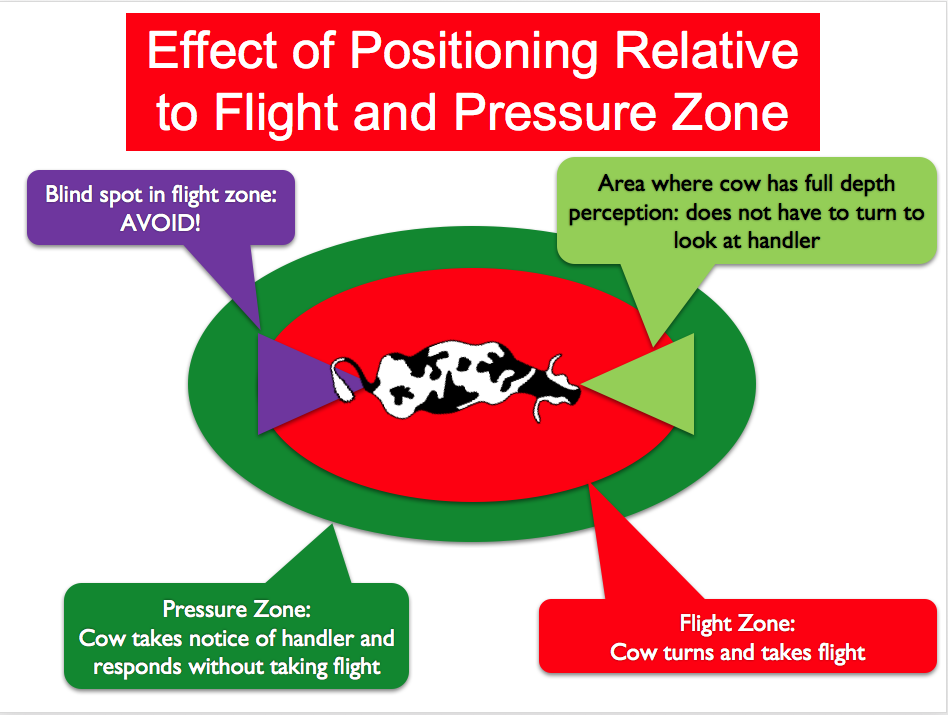 Effect of Positioning Relative to Flight and Pressure Zone

Blind spot in flight zone: AVOID!

Area where cow has full depth perception: does not have to turn to look at handler

Pressure Zone:
Cow takes notice of handler and responds without taking flight

Flight Zone:
Cow turns and takes flight